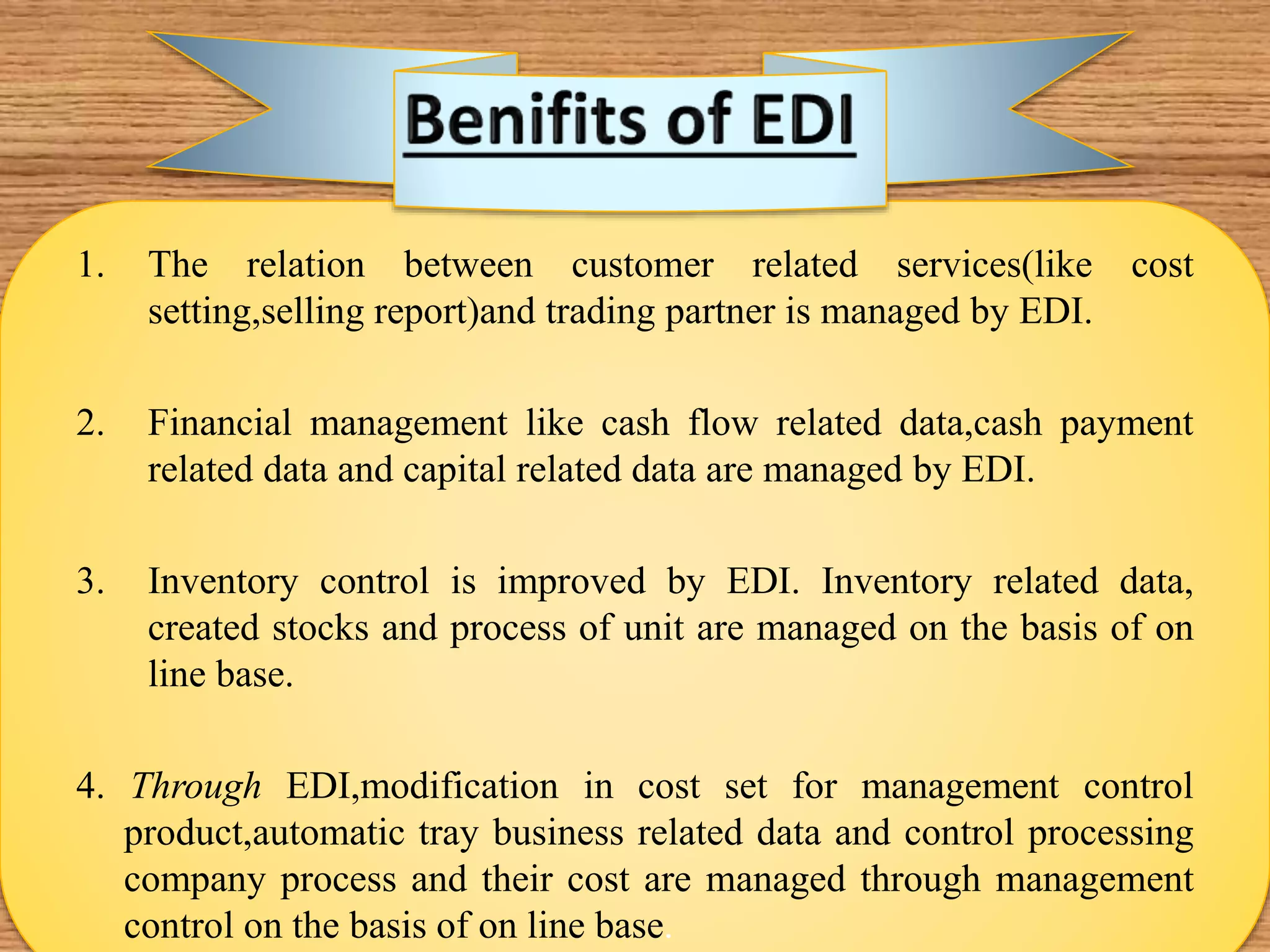 Benifits of EDI

1. The relation between customer related services(like cost setting,selling report)and trading partner is managed by EDI.

2. Financial management like cash flow related data,cash payment related data and capital related data are managed by EDI.

3. Inventory control is improved by EDI. Inventory related data, created stocks and process of unit are managed on the basis of on line base.

4. Through EDI,modification in cost set for management control product,automatic tray business related data and control processing company process and their cost are managed through management control on the basis of on line base.